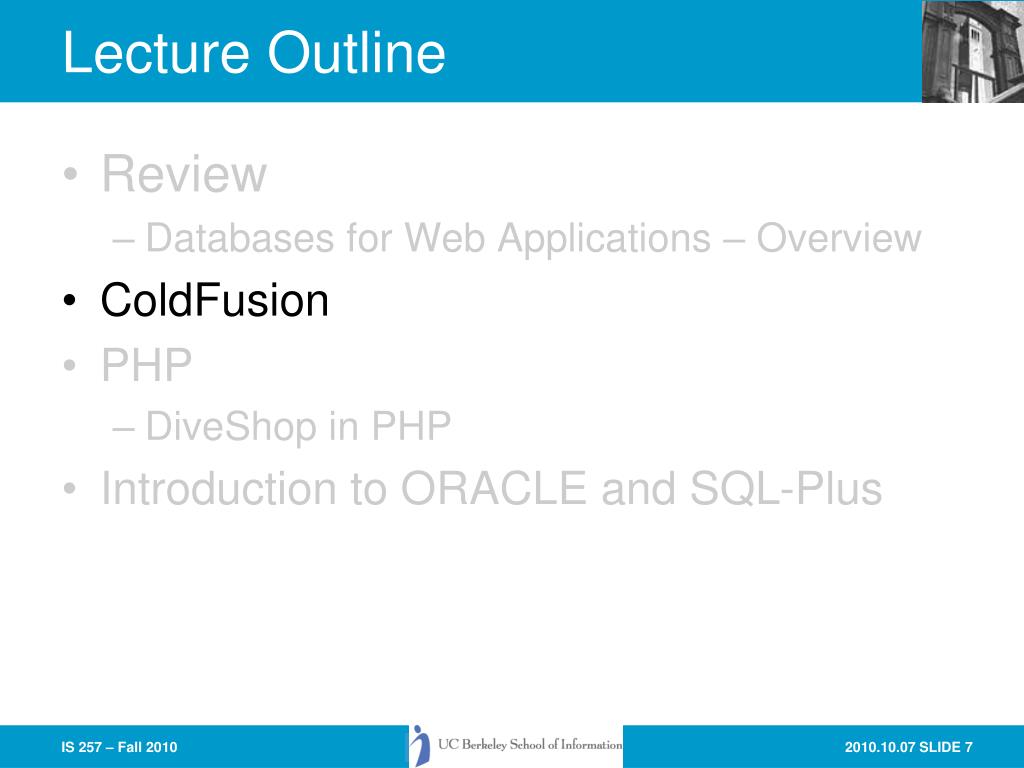 Lecture Outline

• Review
– Databases for Web Applications – Overview
• ColdFusion
• PHP
– DiveShop in PHP
• Introduction to ORACLE and SQL-Plus

IS 257 – Fall 2010

UC Berkeley School of Information

2010.10.07 SLIDE 7